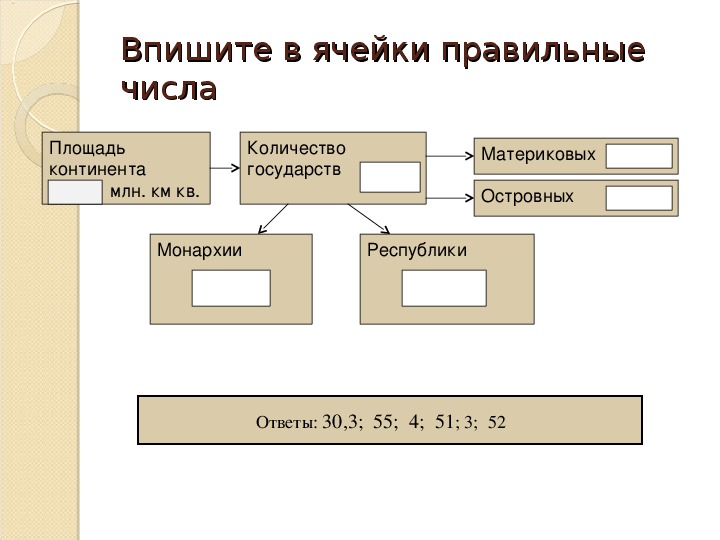 Впишите в ячейки правильные числа

Площадь континента млн. км кв.

Количество государств

Материковых

Островных

Монархии

Республики

Ответы: 30,3; 55; 4; 51; 3; 52